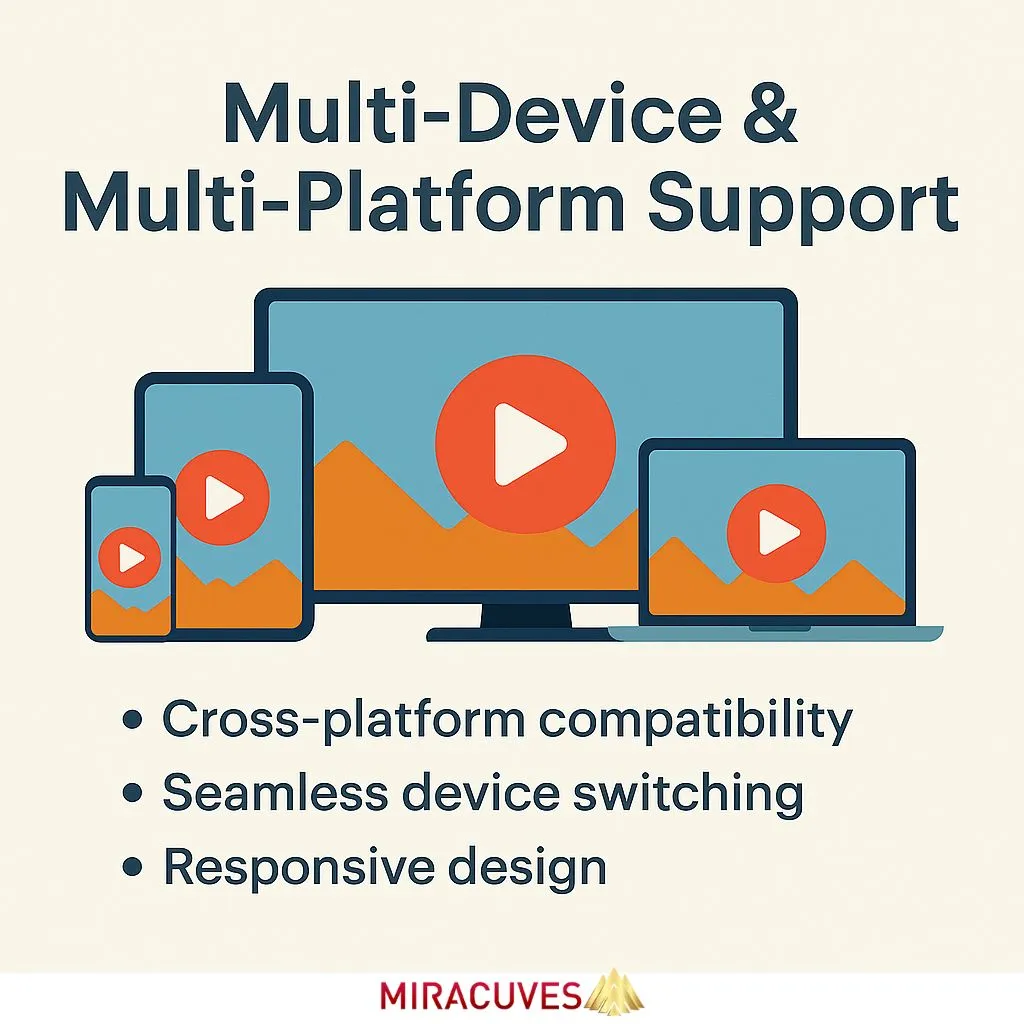 Multi-Device &
Multi-Platform Support

• Cross-platform compatibility
• Seamless device switching
• Responsive design

MIRACUVES